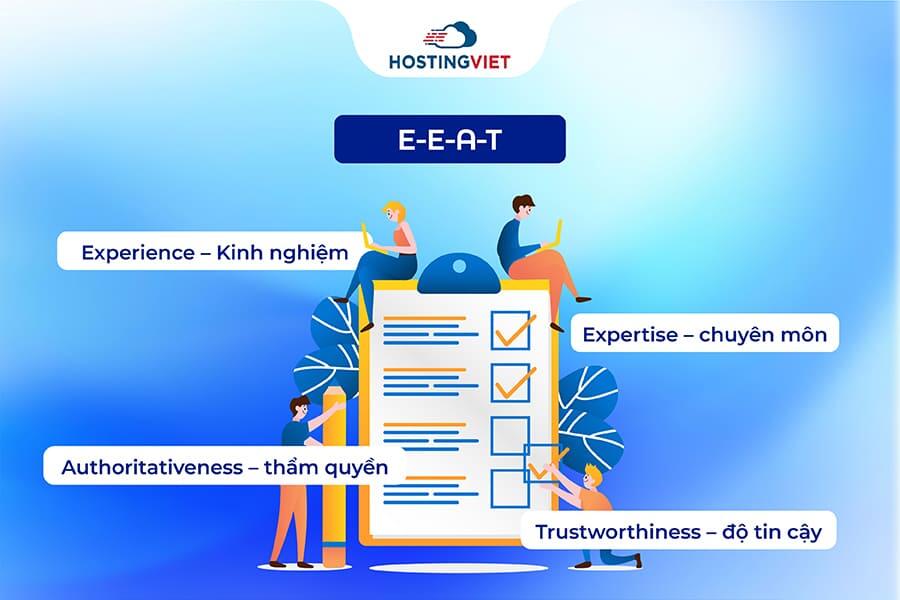 HOSTINGVIET

E-E-A-T

Experience – Kinh nghiệm

Expertise – chuyên môn

Authoritativeness – thẩm quyền

Trustworthiness – độ tin cậy